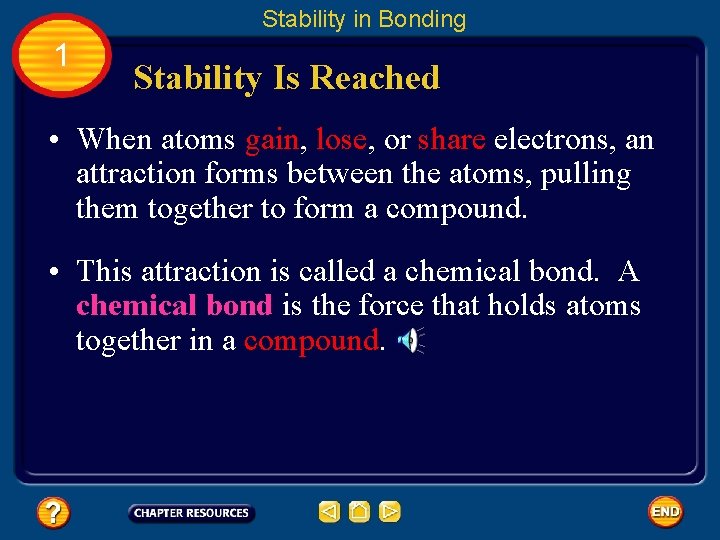 Stability in Bonding

1

Stability Is Reached

• When atoms gain, lose, or share electrons, an attraction forms between the atoms, pulling them together to form a compound.

• This attraction is called a chemical bond. A chemical bond is the force that holds atoms together in a compound.

?

CHAPTER RESOURCES

END